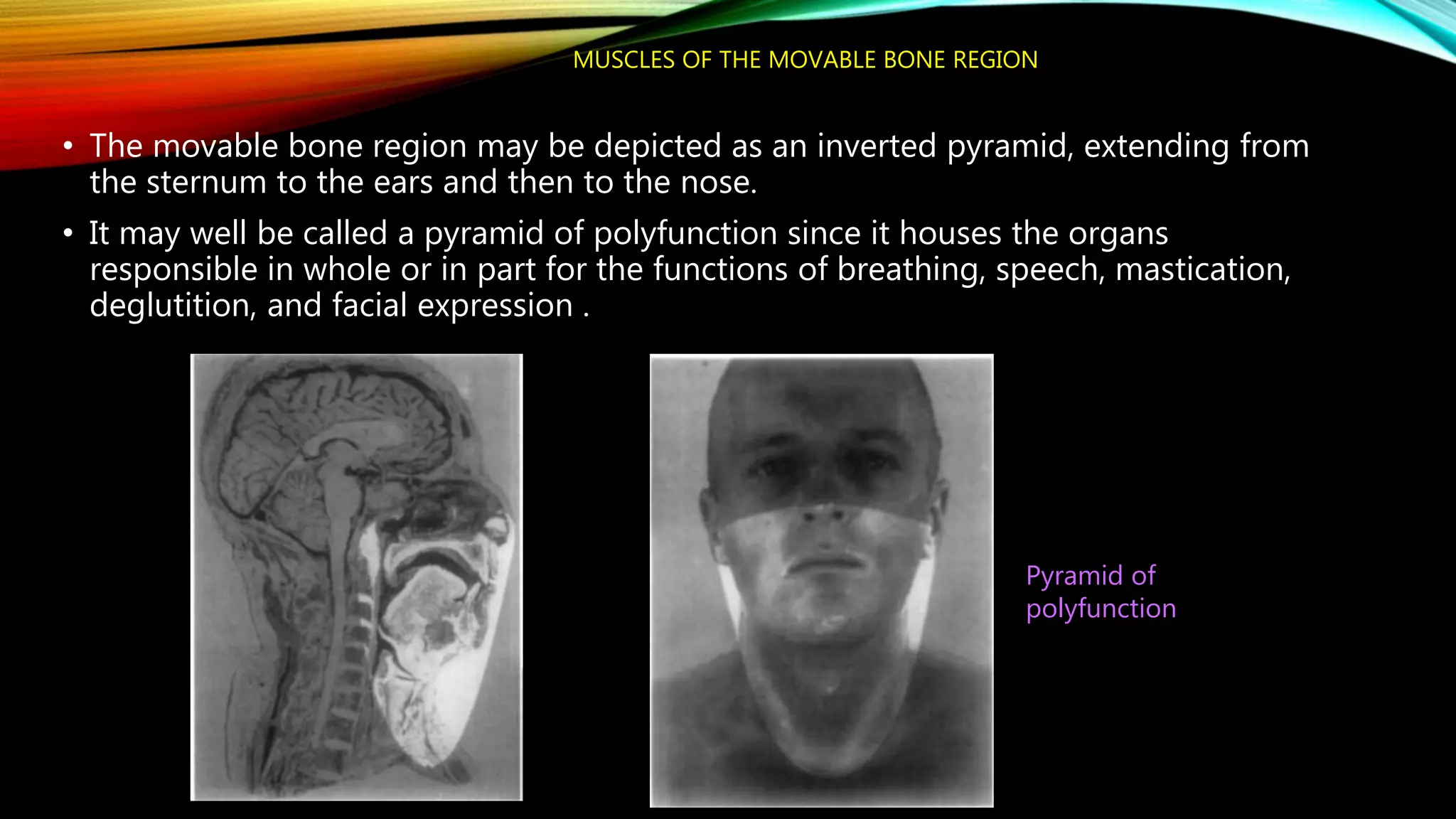 MUSCLES OF THE MOVABLE BONE REGION

• The movable bone region may be depicted as an inverted pyramid, extending from the sternum to the ears and then to the nose.

• It may well be called a pyramid of polyfunction since it houses the organs responsible in whole or in part for the functions of breathing, speech, mastication, deglutition, and facial expression .

Pyramid of polyfunction